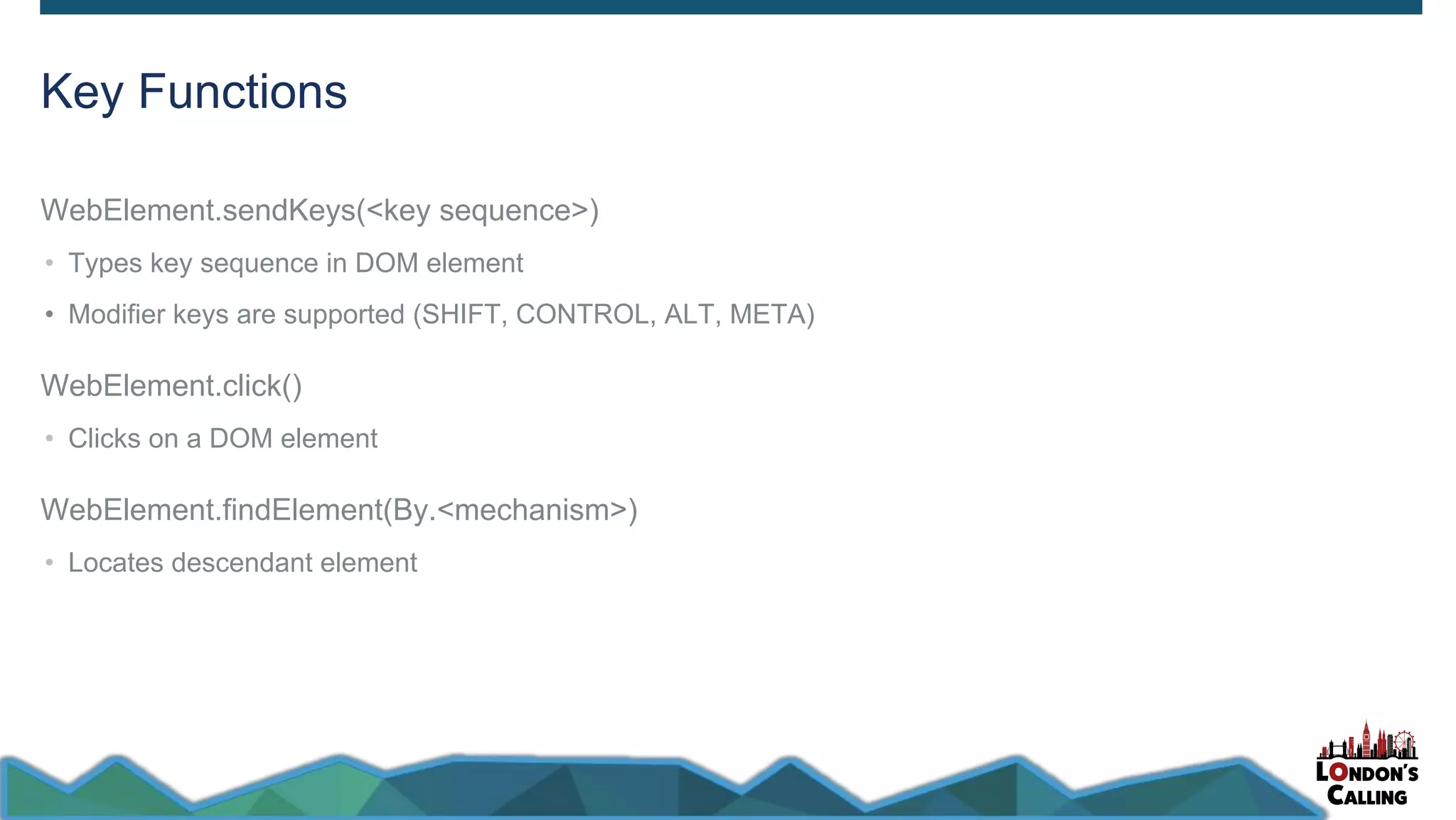 Key Functions

WebElement.sendKeys(<key sequence>)

• Types key sequence in DOM element
• Modifier keys are supported (SHIFT, CONTROL, ALT, META)

WebElement.click()

• Clicks on a DOM element

WebElement.findElement(By.<mechanism>)

• Locates descendant element

LONDON'S CALLING